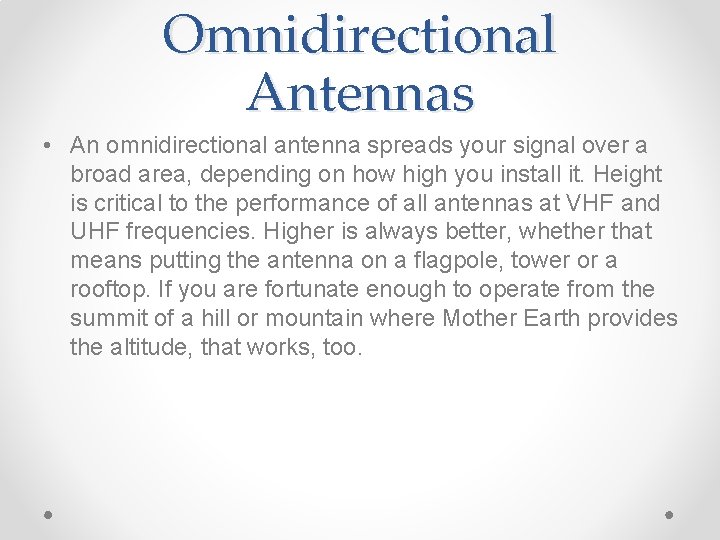 Omnidirectional Antennas

• An omnidirectional antenna spreads your signal over a broad area, depending on how high you install it. Height is critical to the performance of all antennas at VHF and UHF frequencies. Higher is always better, whether that means putting the antenna on a flagpole, tower or a rooftop. If you are fortunate enough to operate from the summit of a hill or mountain where Mother Earth provides the altitude, that works, too.